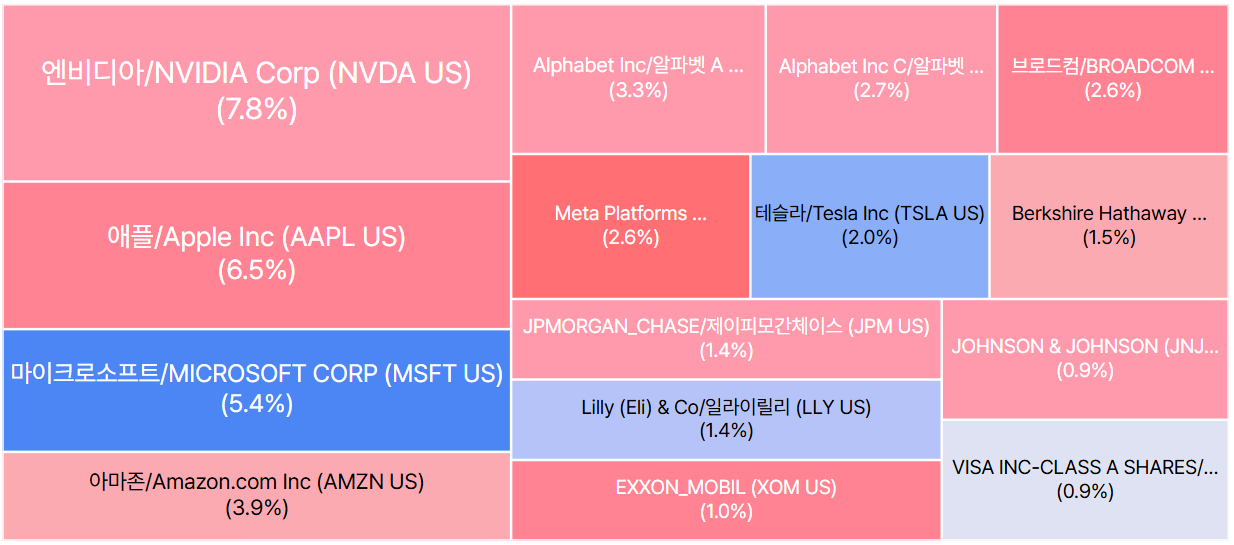 엔비디아/NVIDIA Corp (NVDA US)
(7.8%)

애플/Apple Inc (AAPL US)
(6.5%)

마이크로소프트/MICROSOFT CORP (MSFT US)
(5.4%)

아마존/Amazon.com Inc (AMZN US)
(3.9%)

Alphabet Inc/알파벳 A ...
(3.3%)

Alphabet Inc C/알파벳 ...
(2.7%)

브로드컴/BROADCOM ...
(2.6%)

Meta Platforms ...
(2.6%)

테슬라/Tesla Inc (TSLA US)
(2.0%)

Berkshire Hathaway ...
(1.5%)

JPMORGAN_CHASE/제이피모간체이스 (JPM US)
(1.4%)

Lilly (Eli) & Co/일라이릴리 (LLY US)
(1.4%)

EXXON_MOBIL (XOM US)
(1.0%)

JOHNSON & JOHNSON (JNJ...
(0.9%)

VISA INC-CLASS A SHARES/...
(0.9%)